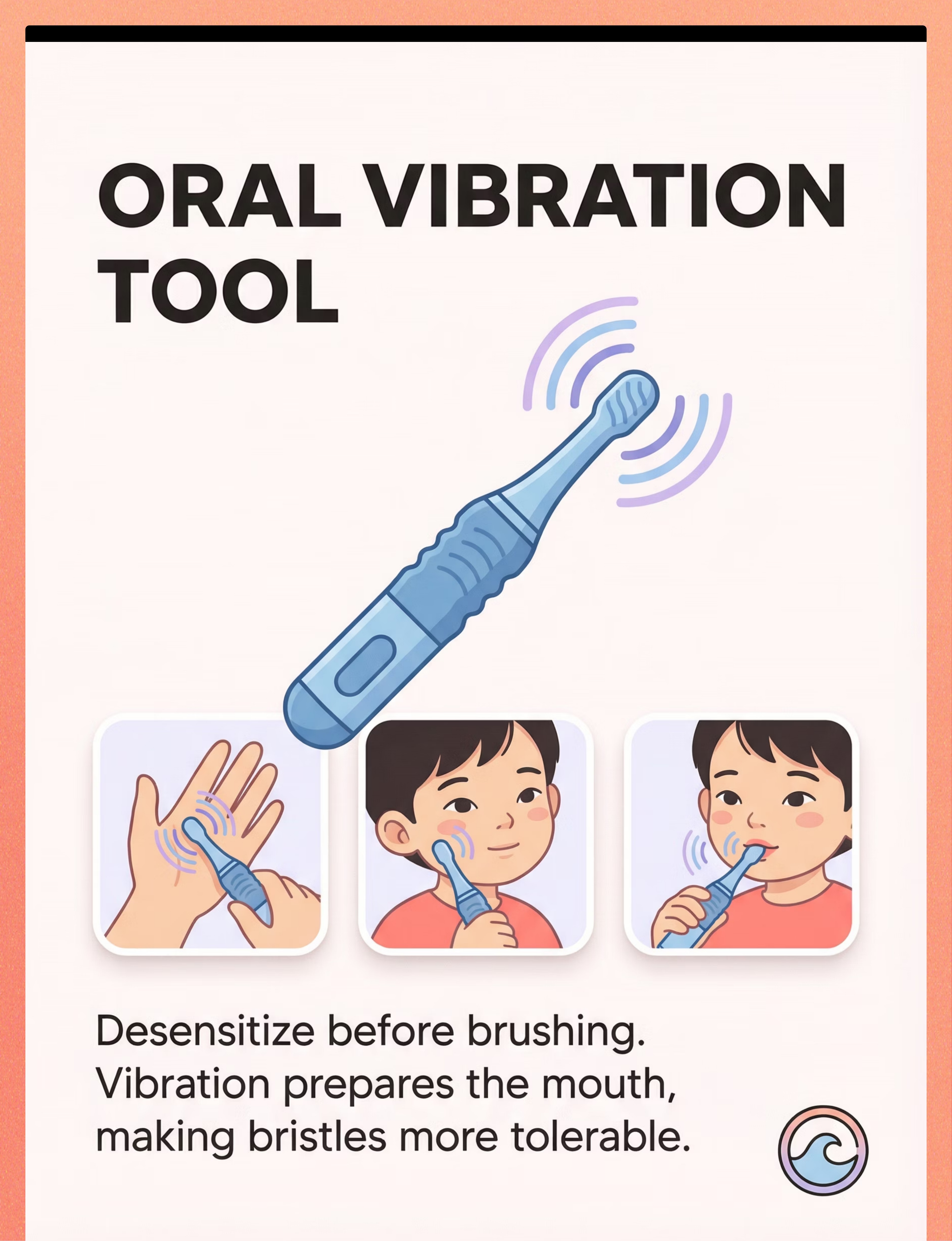 ORAL VIBRATION TOOL

Desensitize before brushing. Vibration prepares the mouth, making bristles more tolerable.